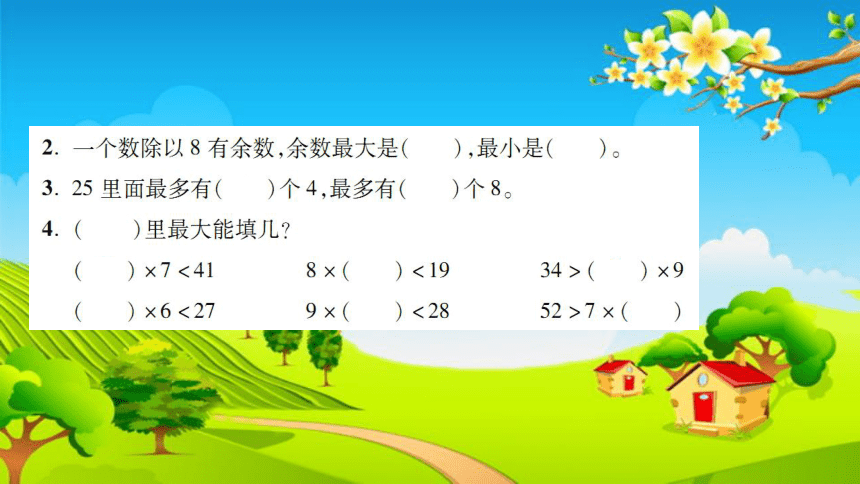 2. 一个数除以 8 有余数,余数最大是(　　),最小是(　　)。

3. 25 里面最多有(　　)个 4,最多有(　　)个 8。

4. (　　)里最大能填几?

(　　) $\times 7 < 41$　　$8 \times$ (　　) $< 19$　　$34 >$ (　　) $\times 9$

(　　) $\times 6 < 27$　　$9 \times$ (　　) $< 28$　　$52 > 7 \times$ (　　)